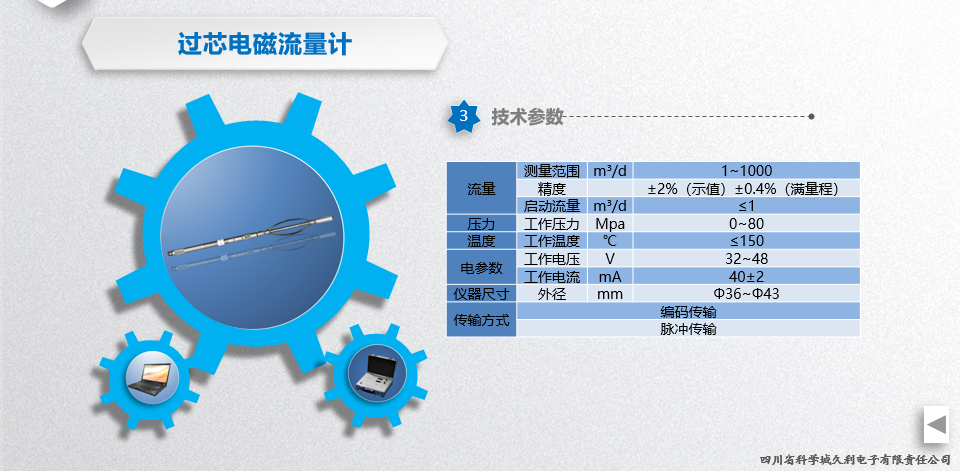 过芯电磁流量计

3 技术参数

| 流量 | 测量范围 | m³/d | 1~1000 |
|---|---|---|---|
| | 精度 | | ±2%（示值）±0.4%（满量程） |
| | 启动流量 | m³/d | ≤1 |
| 压力 | 工作压力 | Mpa | 0~80 |
| 温度 | 工作温度 | ℃ | ≤150 |
| 电参数 | 工作电压 | V | 32~48 |
| | 工作电流 | mA | 40±2 |
| 仪器尺寸 | 外径 | mm | Φ36~Φ43 |
| 传输方式 | 编码传输 | | |
| | 脉冲传输 | | |

四川省科学城久利电子有限责任公司